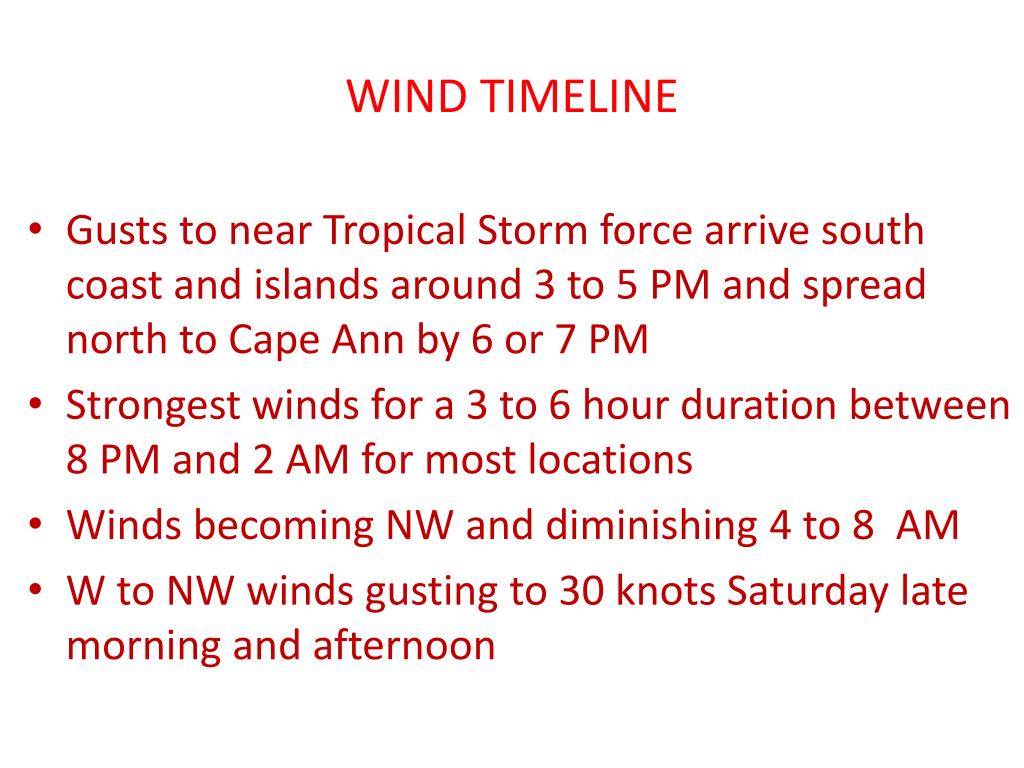 WIND TIMELINE

• Gusts to near Tropical Storm force arrive south coast and islands around 3 to 5 PM and spread north to Cape Ann by 6 or 7 PM
• Strongest winds for a 3 to 6 hour duration between 8 PM and 2 AM for most locations
• Winds becoming NW and diminishing 4 to 8 AM
• W to NW winds gusting to 30 knots Saturday late morning and afternoon